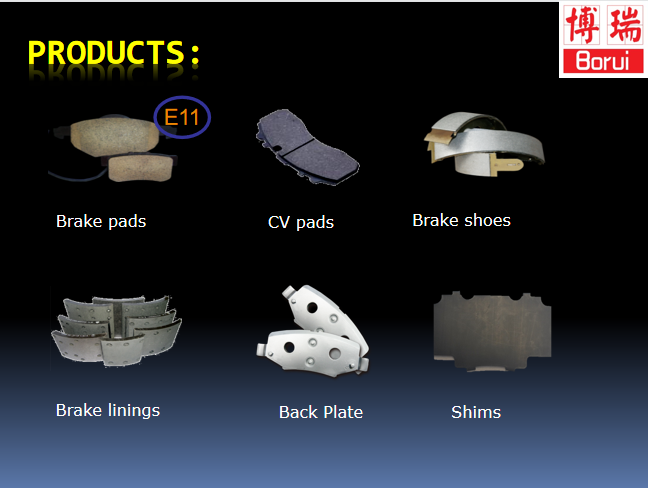 博瑞
Borui

PRODUCTS:

E11

Brake pads

CV pads

Brake shoes

Brake linings

Back Plate

Shims